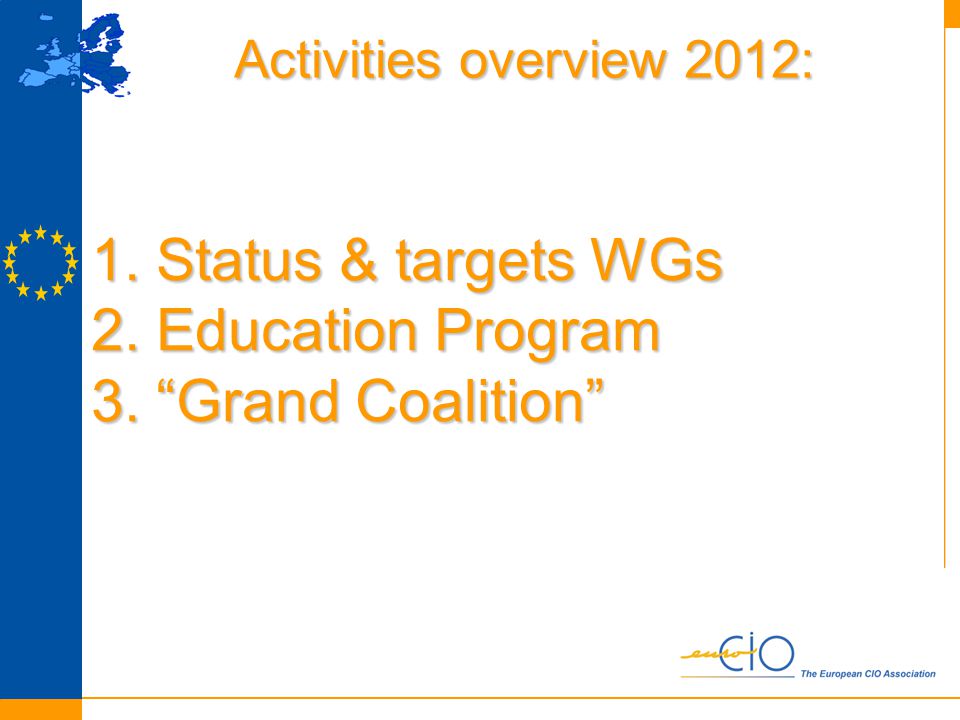 Activities overview 2012:

1. Status & targets WGs
2. Education Program
3. “Grand Coalition”

euroCIO
The European CIO Association